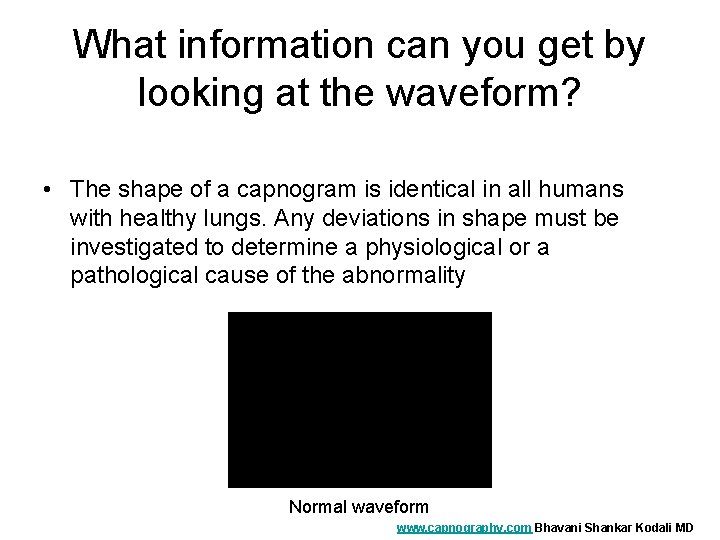 What information can you get by looking at the waveform?

• The shape of a capnogram is identical in all humans with healthy lungs. Any deviations in shape must be investigated to determine a physiological or a pathological cause of the abnormality

Normal waveform

www.capnography.com Bhavani Shankar Kodali MD